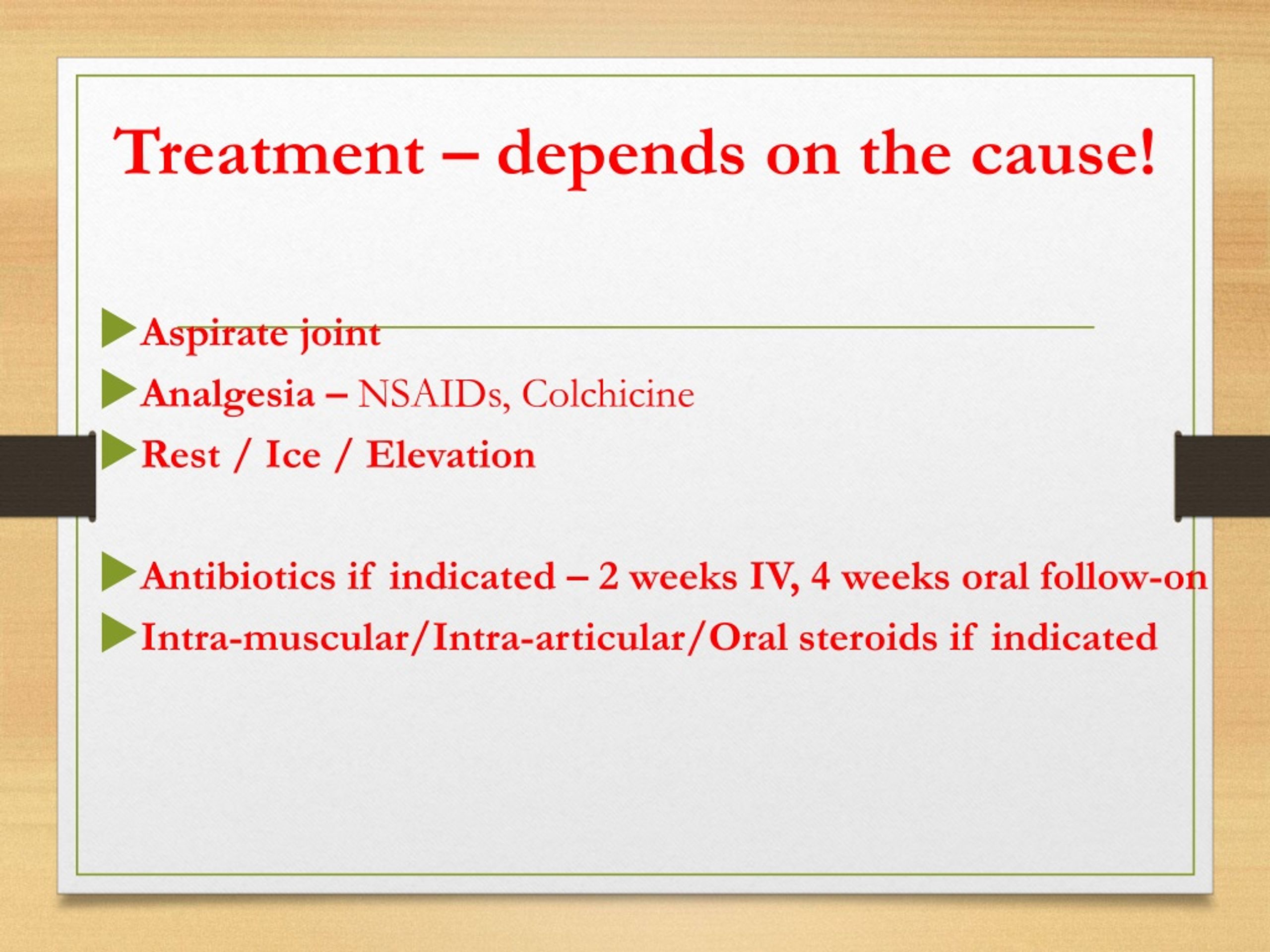 Treatment – depends on the cause!

Aspirate joint

Analgesia – NSAIDs, Colchicine

Rest / Ice / Elevation

Antibiotics if indicated – 2 weeks IV, 4 weeks oral follow-on

Intra-muscular/Intra-articular/Oral steroids if indicated